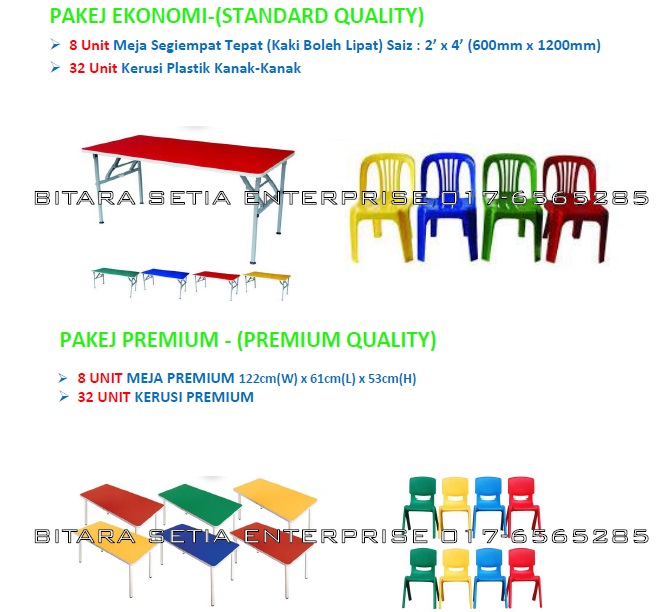 PAKEJ EKONOMI-(STANDARD QUALITY)

➢ 8 Unit Meja Segiempat Tepat (Kaki Boleh Lipat) Saiz : 2' x 4' (600mm x 1200mm)
➢ 32 Unit Kerusi Plastik Kanak-Kanak

BITARA SETIA ENTERPRISE 017-6565285

PAKEJ PREMIUM - (PREMIUM QUALITY)

➢ 8 UNIT MEJA PREMIUM 122cm(W) x 61cm(L) x 53cm(H)
➢ 32 UNIT KERUSI PREMIUM

BITARA SETIA ENTERPRISE 017-6565285